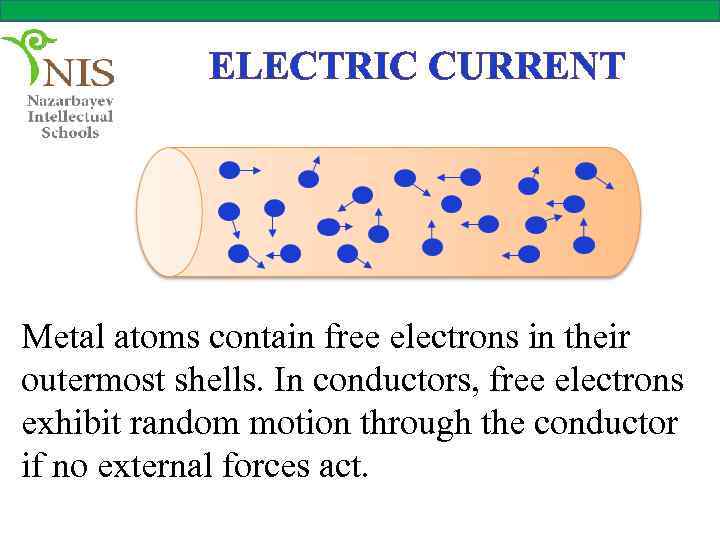 NIS
Nazarbayev Intellectual Schools

ELECTRIC CURRENT

Metal atoms contain free electrons in their outermost shells. In conductors, free electrons exhibit random motion through the conductor if no external forces act.